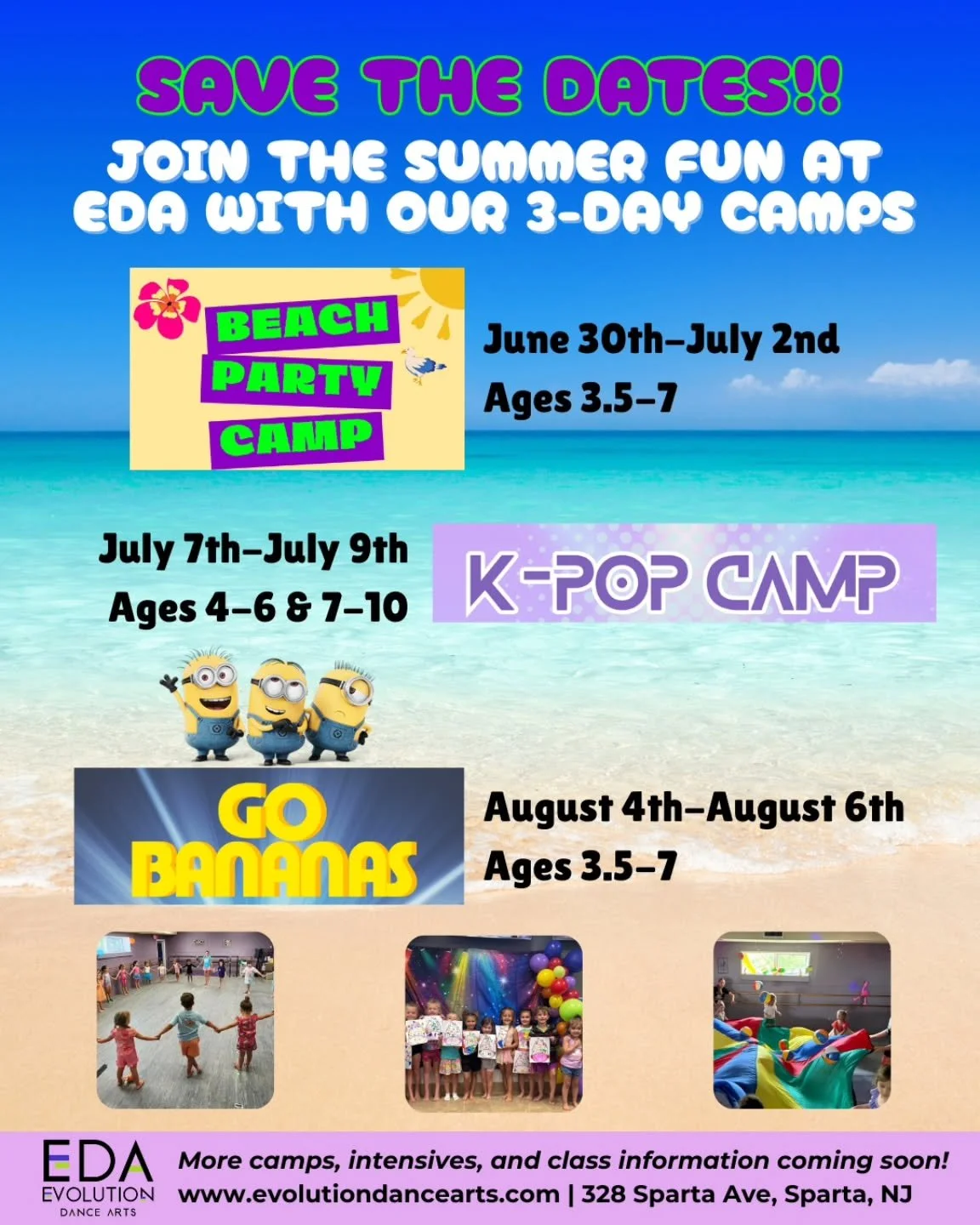 SAVE THE DATES!!
JOIN THE SUMMER FUN AT EDA WITH OUR 3-DAY CAMPS

BEACH PARTY CAMP

June 30th–July 2nd
Ages 3.5–7

July 7th–July 9th
Ages 4–6 & 7–10

K-POP CAMP

GO BANANAS

August 4th–August 6th
Ages 3.5–7

EDA
EVOLUTION
DANCE ARTS

More camps, intensives, and class information coming soon!
www.evolutiondancearts.com | 328 Sparta Ave, Sparta, NJ